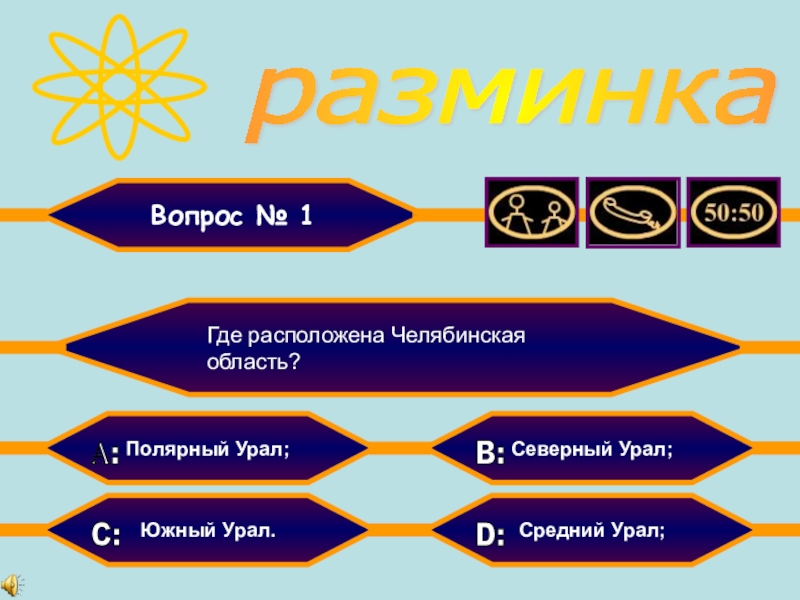 разминка

Вопрос № 1

50:50

Где расположена Челябинская область?

A: Полярный Урал;

B: Северный Урал;

C: Южный Урал.

D: Средний Урал;